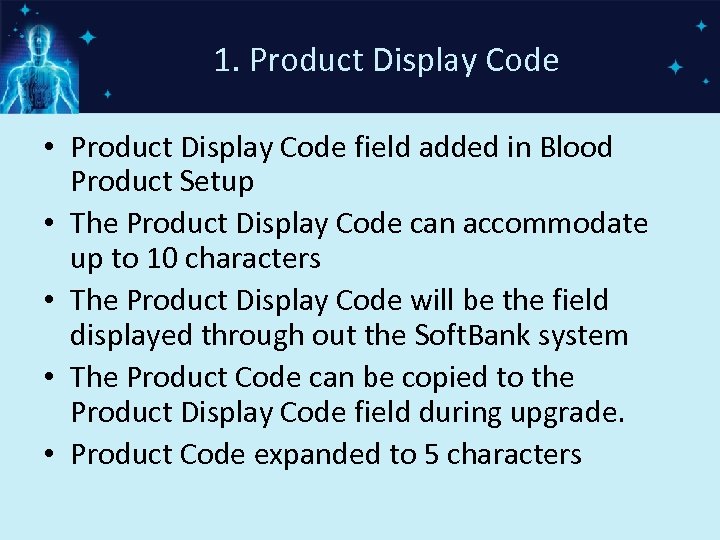 1. Product Display Code

• Product Display Code field added in Blood Product Setup
• The Product Display Code can accommodate up to 10 characters
• The Product Display Code will be the field displayed through out the SoftBank system
• The Product Code can be copied to the Product Display Code field during upgrade.
• Product Code expanded to 5 characters